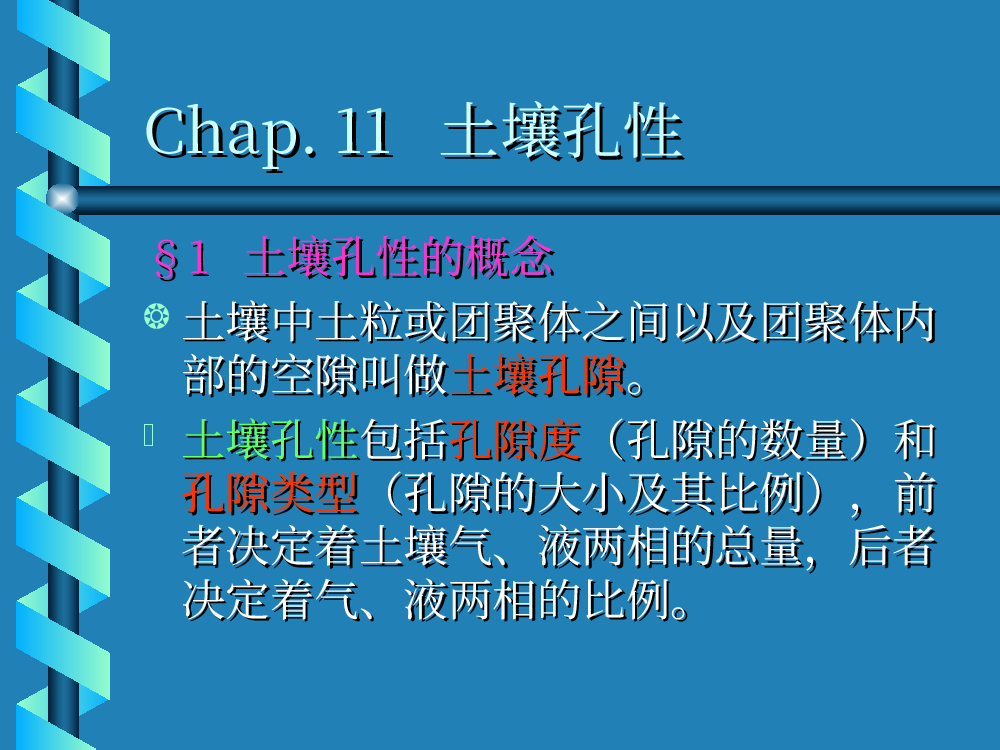 Chap. 11 土壤孔性

§1 土壤孔性的概念

土壤中土粒或团聚体之间以及团聚体内部的空隙叫做土壤孔隙。

土壤孔性包括孔隙度（孔隙的数量）和孔隙类型（孔隙的大小及其比例），前者决定着土壤气、液两相的总量，后者决定着气、液两相的比例。